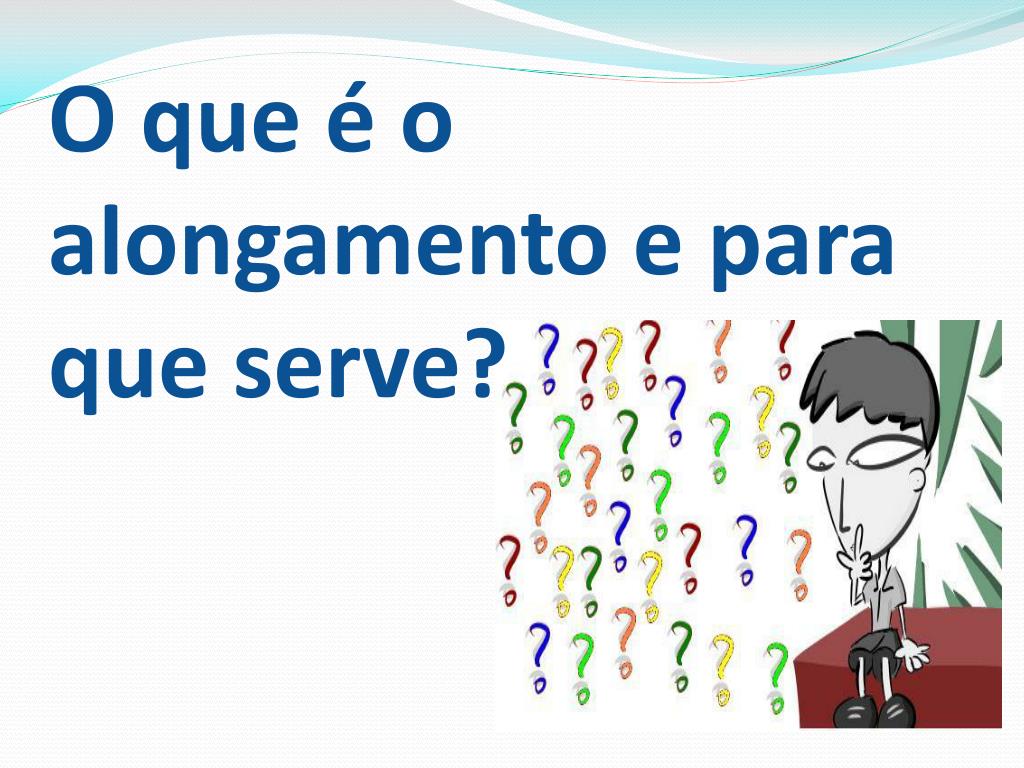 O que é o alongamento e para que serve?